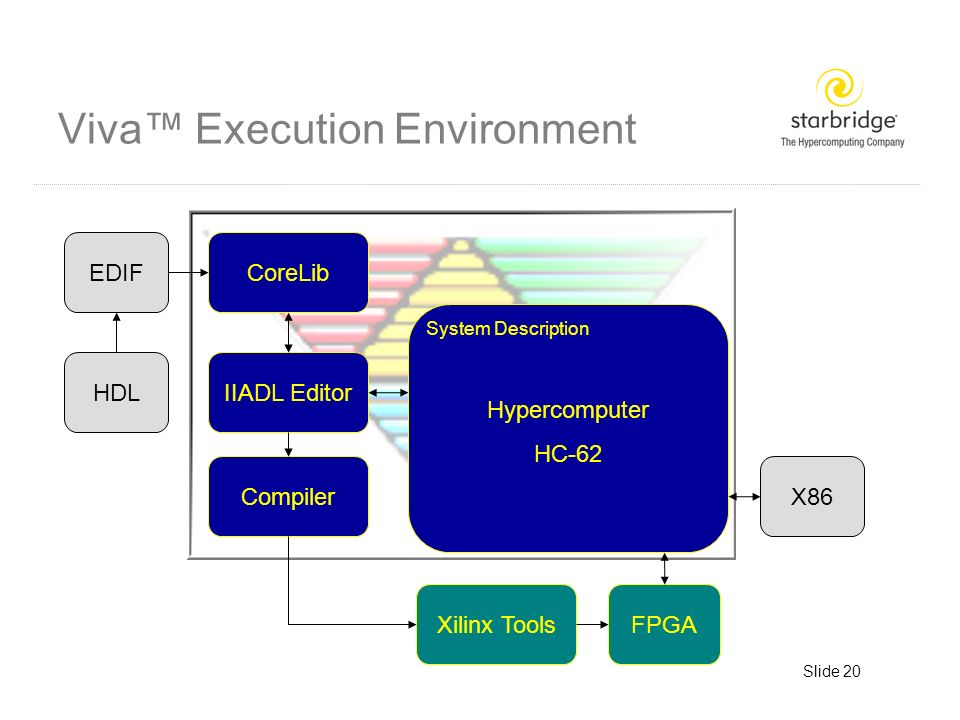 Viva™ Execution Environment

starbridge
The Hypercomputing Company

EDIF

HDL

CoreLib

IIADL Editor

Compiler

System Description

Hypercomputer

HC-62

X86

Xilinx Tools

FPGA

Slide 20